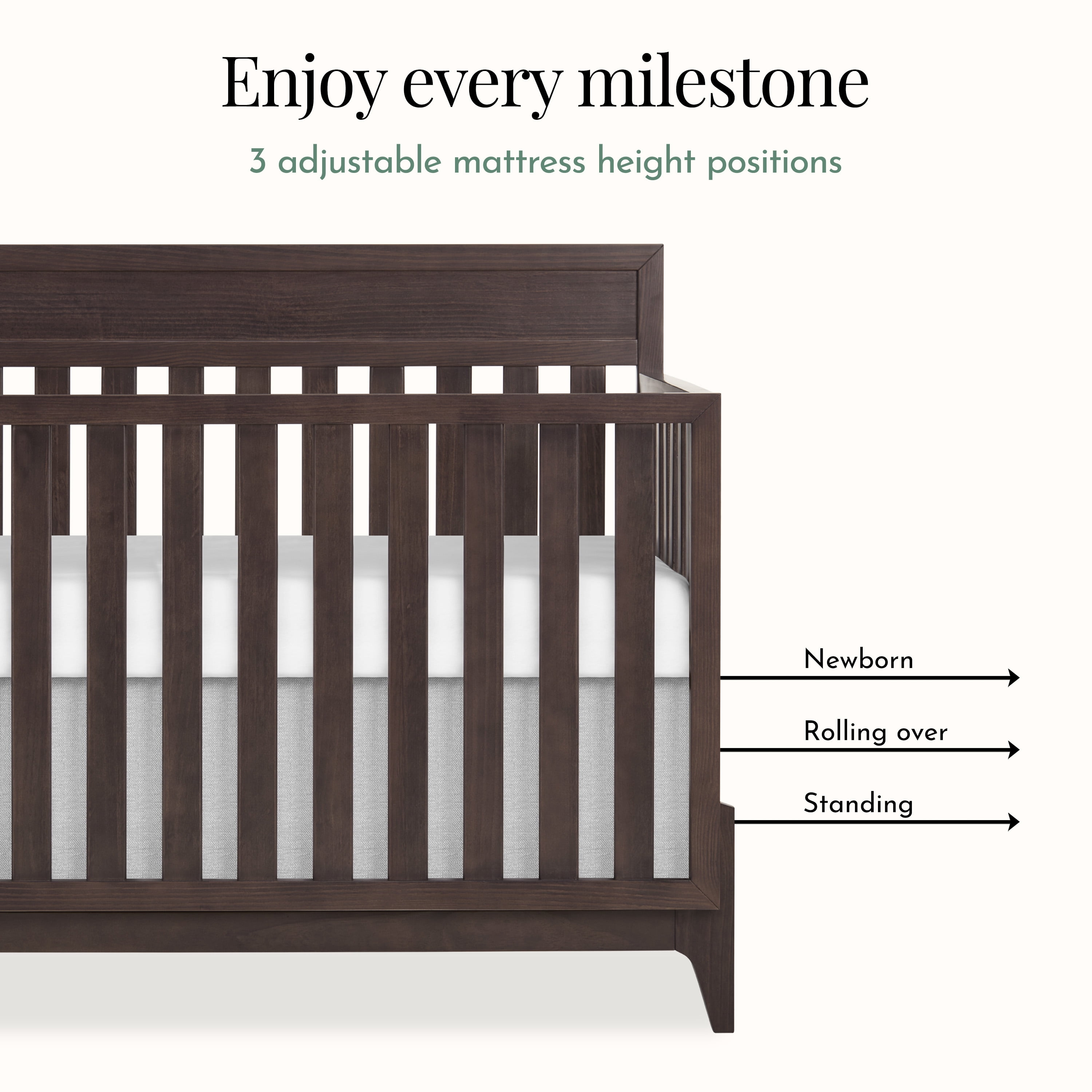 Enjoy every milestone

3 adjustable mattress height positions

Newborn

Rolling over

Standing